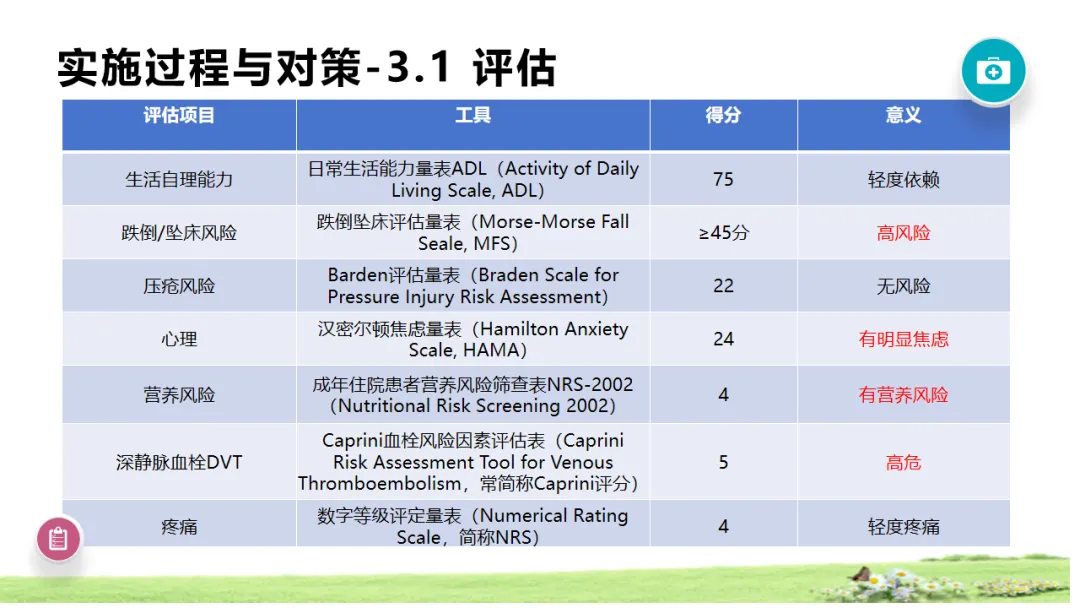 实施过程与对策-3.1 评估

| 评估项目 | 工具 | 得分 | 意义 |
|---|---|---|---|
| 生活自理能力 | 日常生活能力量表ADL（Activity of Daily Living Scale, ADL） | 75 | 轻度依赖 |
| 跌倒/坠床风险 | 跌倒坠床评估量表（Morse-Morse Fall Seale, MFS） | ≥45分 | 高风险 |
| 压疮风险 | Barden评估量表（Braden Scale for Pressure Injury Risk Assessment） | 22 | 无风险 |
| 心理 | 汉密尔顿焦虑量表（Hamilton Anxiety Scale, HAMA） | 24 | 有明显焦虑 |
| 营养风险 | 成年住院患者营养风险筛查表NRS-2002（Nutritional Risk Screening 2002） | 4 | 有营养风险 |
| 深静脉血栓DVT | Caprini血栓风险因素评估表（Caprini Risk Assessment Tool for Venous Thromboembolism，常简称Caprini评分） | 5 | 高危 |
| 疼痛 | 数字等级评定量表（Numerical Rating Scale，简称NRS） | 4 | 轻度疼痛 |